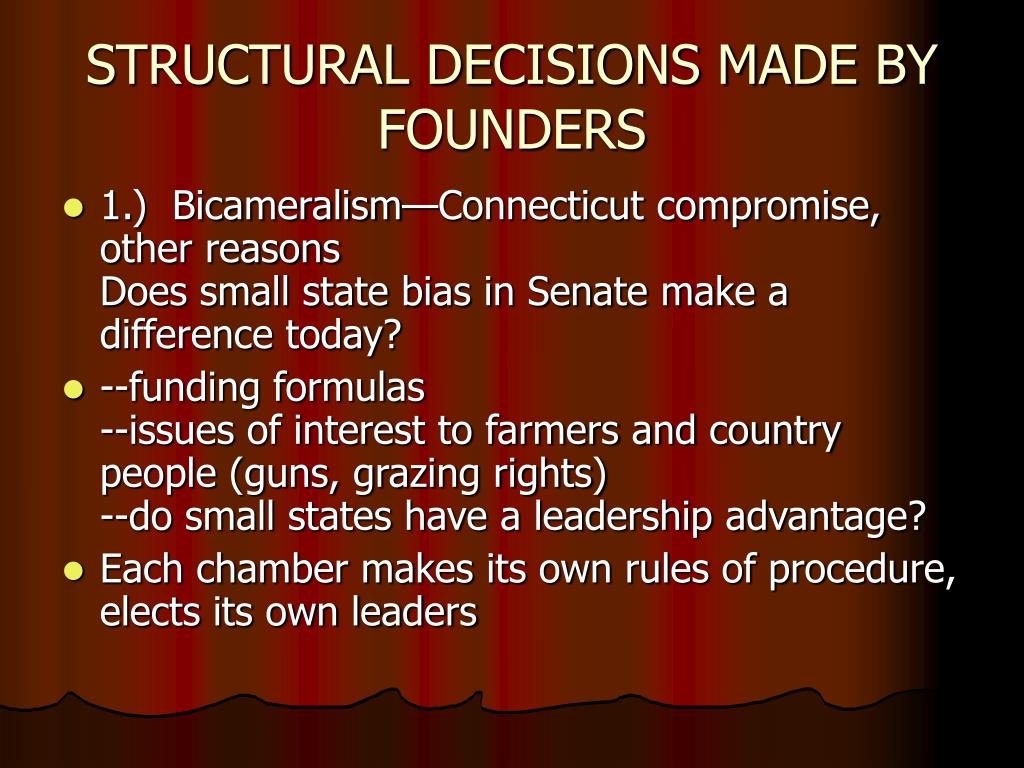 STRUCTURAL DECISIONS MADE BY FOUNDERS

- 1.) Bicameralism—Connecticut compromise, other reasons
Does small state bias in Senate make a difference today?
- --funding formulas
--issues of interest to farmers and country people (guns, grazing rights)
--do small states have a leadership advantage?
- Each chamber makes its own rules of procedure, elects its own leaders